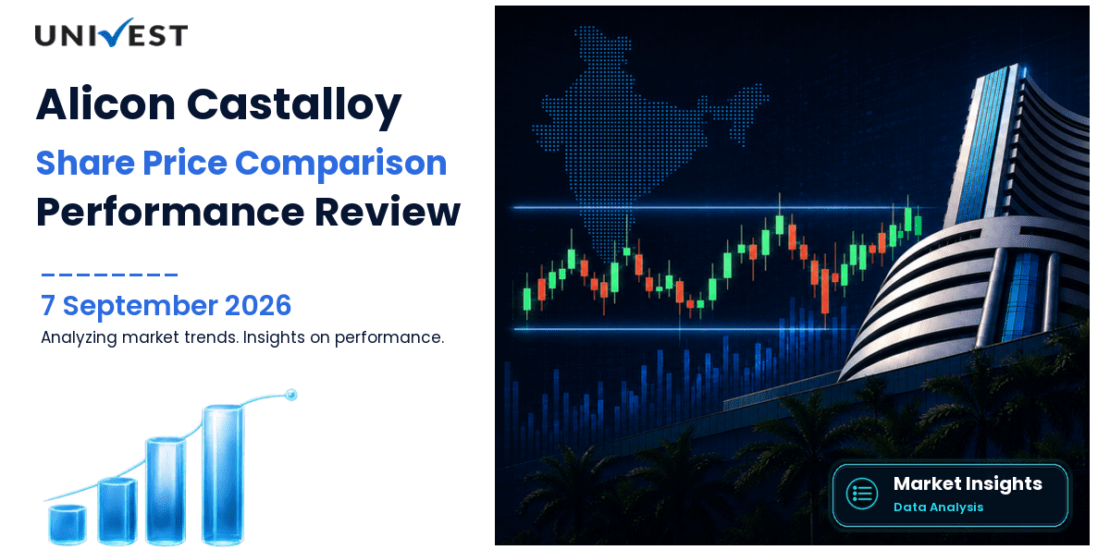 UNIVEST

Alicon Castalloy

Share Price Comparison

Performance Review

7 September 2026

Analyzing market trends. Insights on performance.

Market Insights

Data Analysis